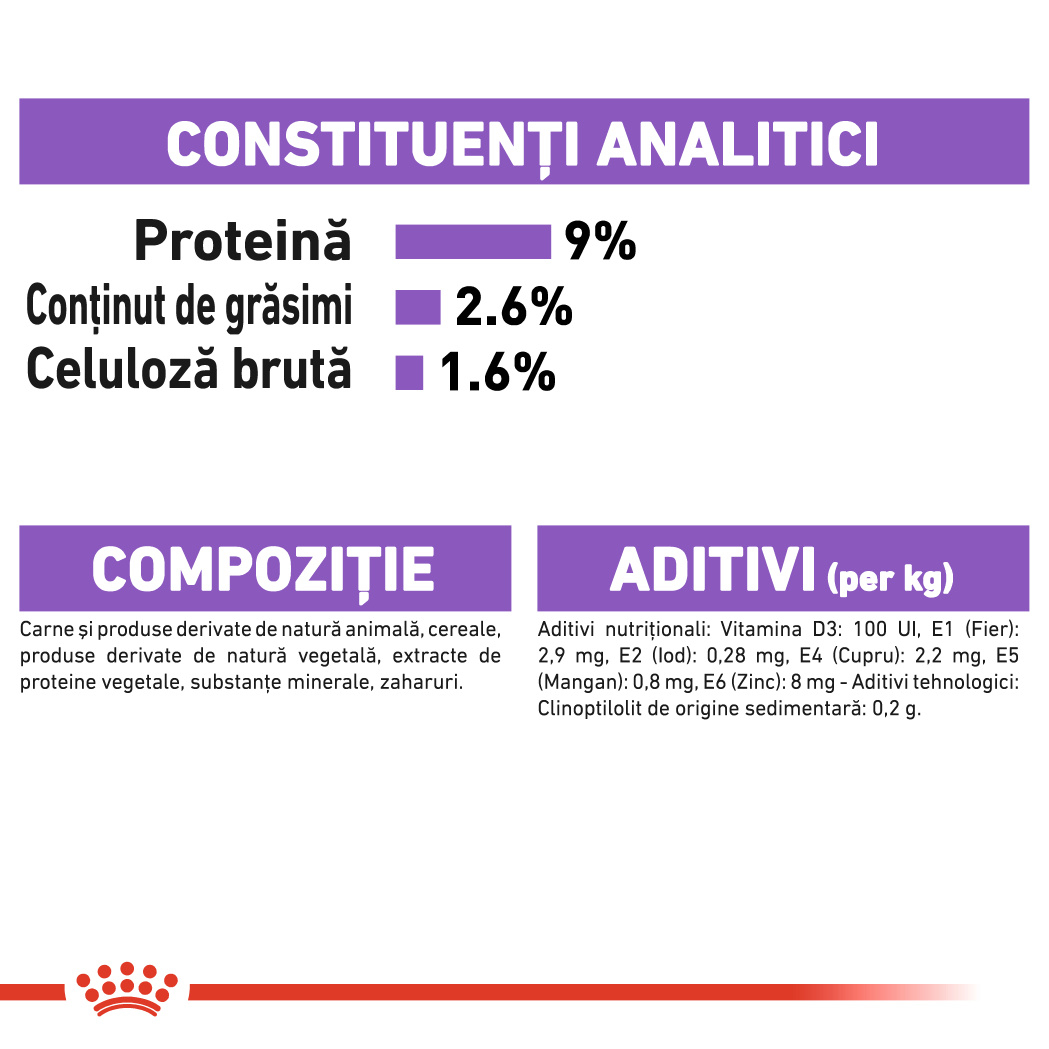 CONSTITUENȚI ANALITICI

Proteină 9%
Conținut de grăsimi 2.6%
Celuloză brută 1.6%

COMPOZIȚIE

Carne și produse derivate de natură animală, cereale, produse derivate de natură vegetală, extracte de proteine vegetale, substanțe minerale, zaharuri.

ADITIVI (per kg)

Aditivi nutriționali: Vitamina D3: 100 UI, E1 (Fier): 2,9 mg, E2 (Iod): 0,28 mg, E4 (Cupru): 2,2 mg, E5 (Mangan): 0,8 mg, E6 (Zinc): 8 mg - Aditivi tehnologici: Clinoptilolit de origine sedimentară: 0,2 g.